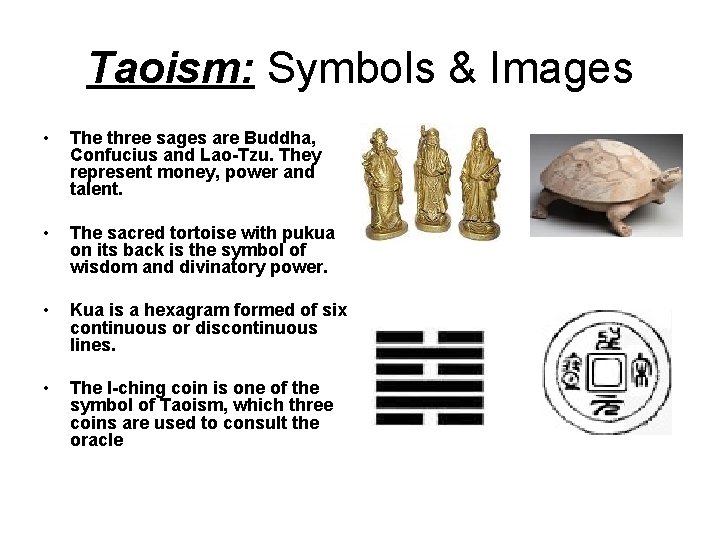 Taoism: Symbols & Images

• The three sages are Buddha, Confucius and Lao-Tzu. They represent money, power and talent.

• The sacred tortoise with pukua on its back is the symbol of wisdom and divinatory power.

• Kua is a hexagram formed of six continuous or discontinuous lines.

• The I-ching coin is one of the symbol of Taoism, which three coins are used to consult the oracle